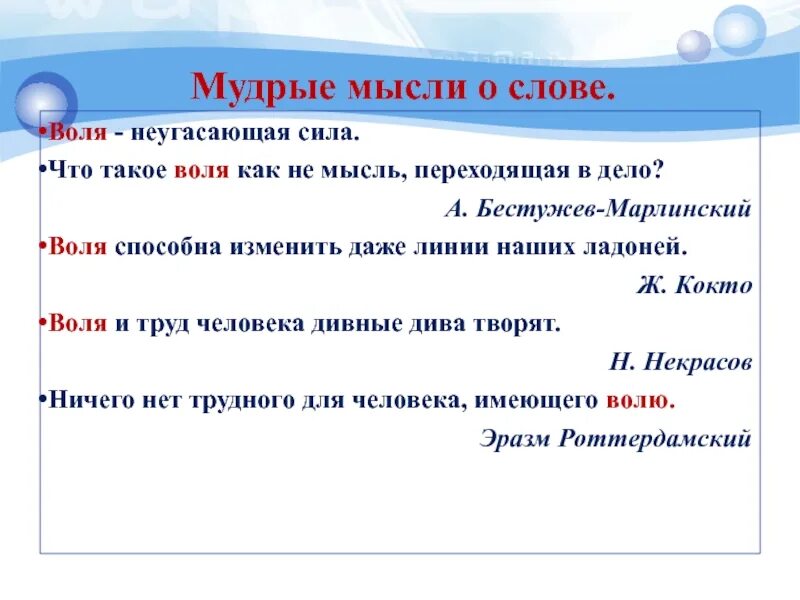 Мудрые мысли о слове.

•Воля - неугасающая сила.

•Что такое воля как не мысль, переходящая в дело?

А. Бестужев-Марлинский

•Воля способна изменить даже линии наших ладоней.

Ж. Кокто

•Воля и труд человека дивные дива творят.

Н. Некрасов

•Ничего нет трудного для человека, имеющего волю.

Эразм Роттердамский